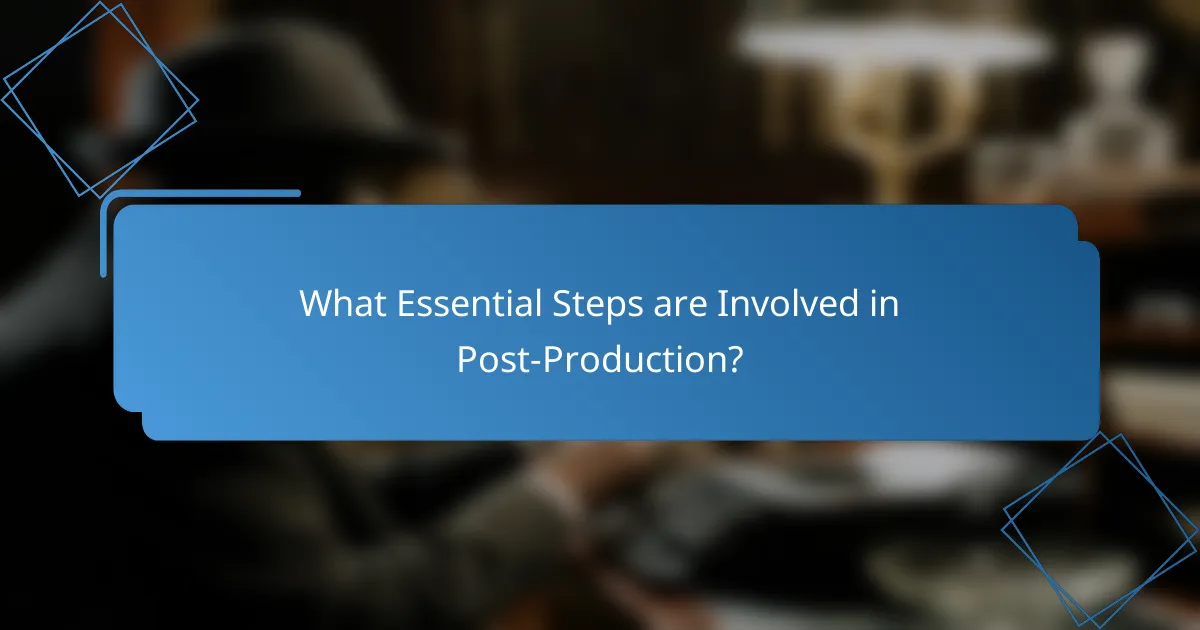 What Essential Steps are Involved in Post-Production?